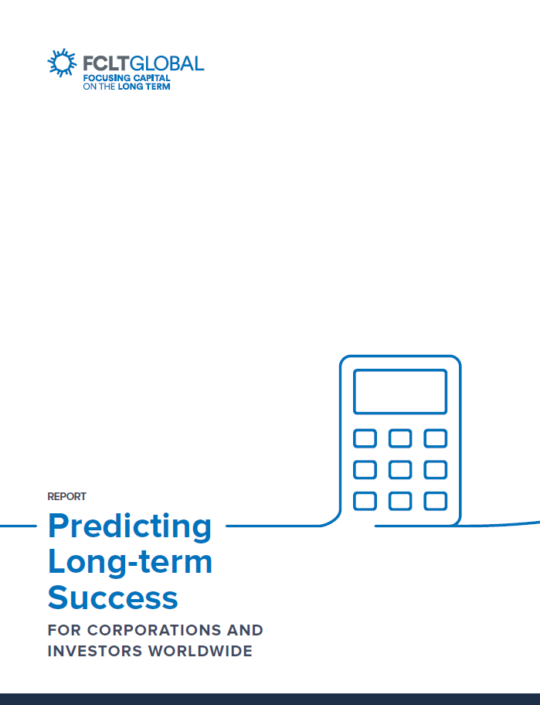 FCLTGLOBAL
FOCUSING CAPITAL ON THE LONG TERM

REPORT

Predicting Long-term Success

FOR CORPORATIONS AND INVESTORS WORLDWIDE